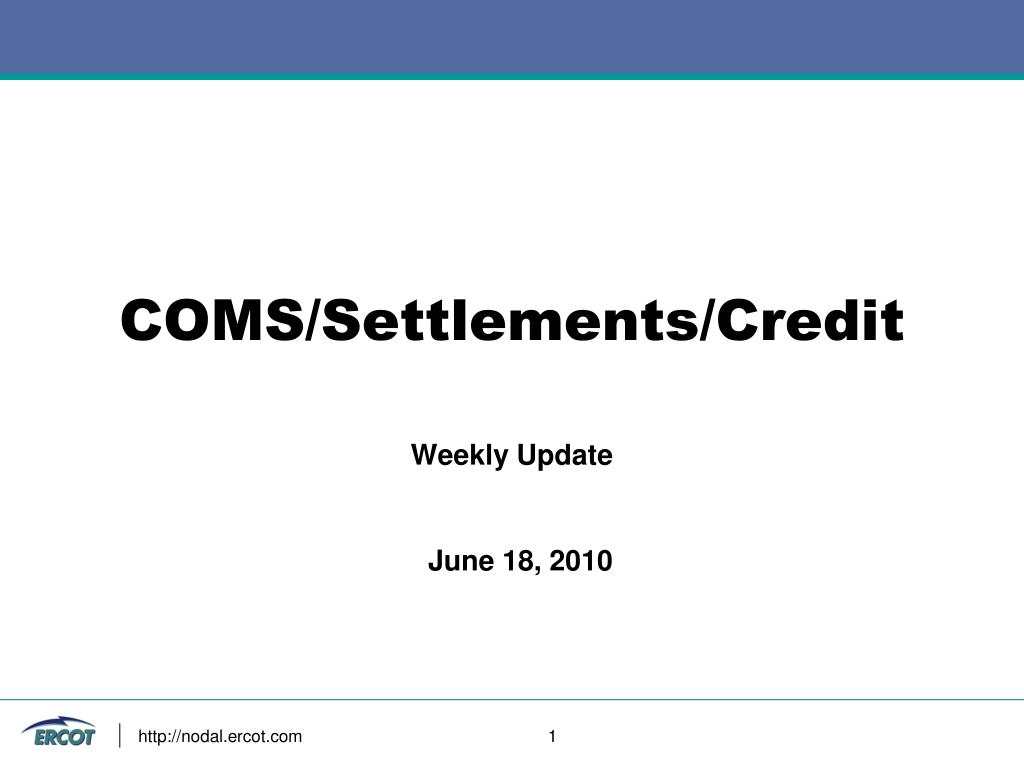 COMS/Settlements/Credit

Weekly Update

June 18, 2010

ERCOT

http://nodal.ercot.com

1